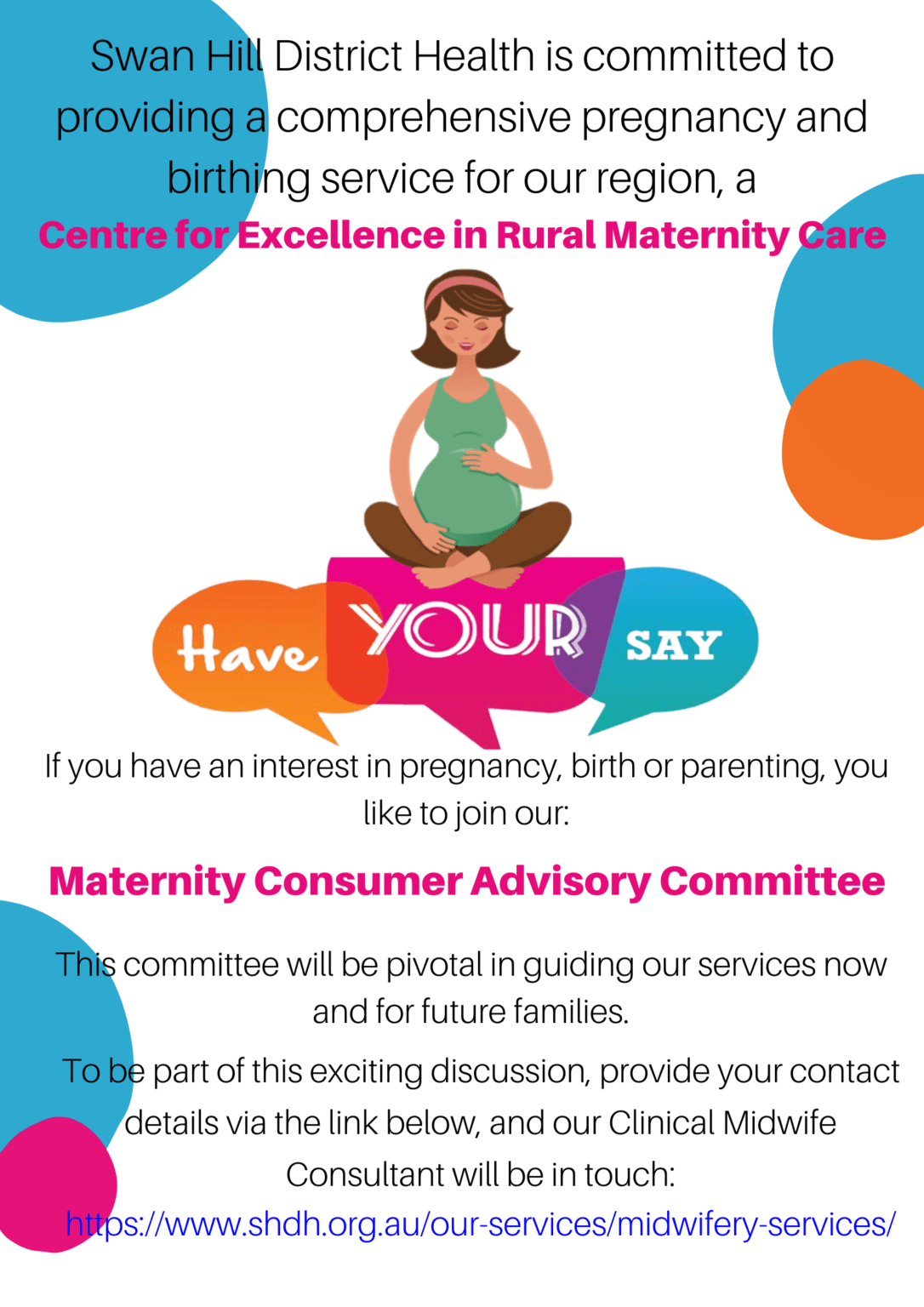 Swan Hill District Health is committed to providing a comprehensive pregnancy and birthing service for our region, a

Centre for Excellence in Rural Maternity Care

Have YOUR SAY

If you have an interest in pregnancy, birth or parenting, you like to join our:

Maternity Consumer Advisory Committee

This committee will be pivotal in guiding our services now and for future families.

To be part of this exciting discussion, provide your contact details via the link below, and our Clinical Midwife Consultant will be in touch:

https://www.shdh.org.au/our-services/midwifery-services/